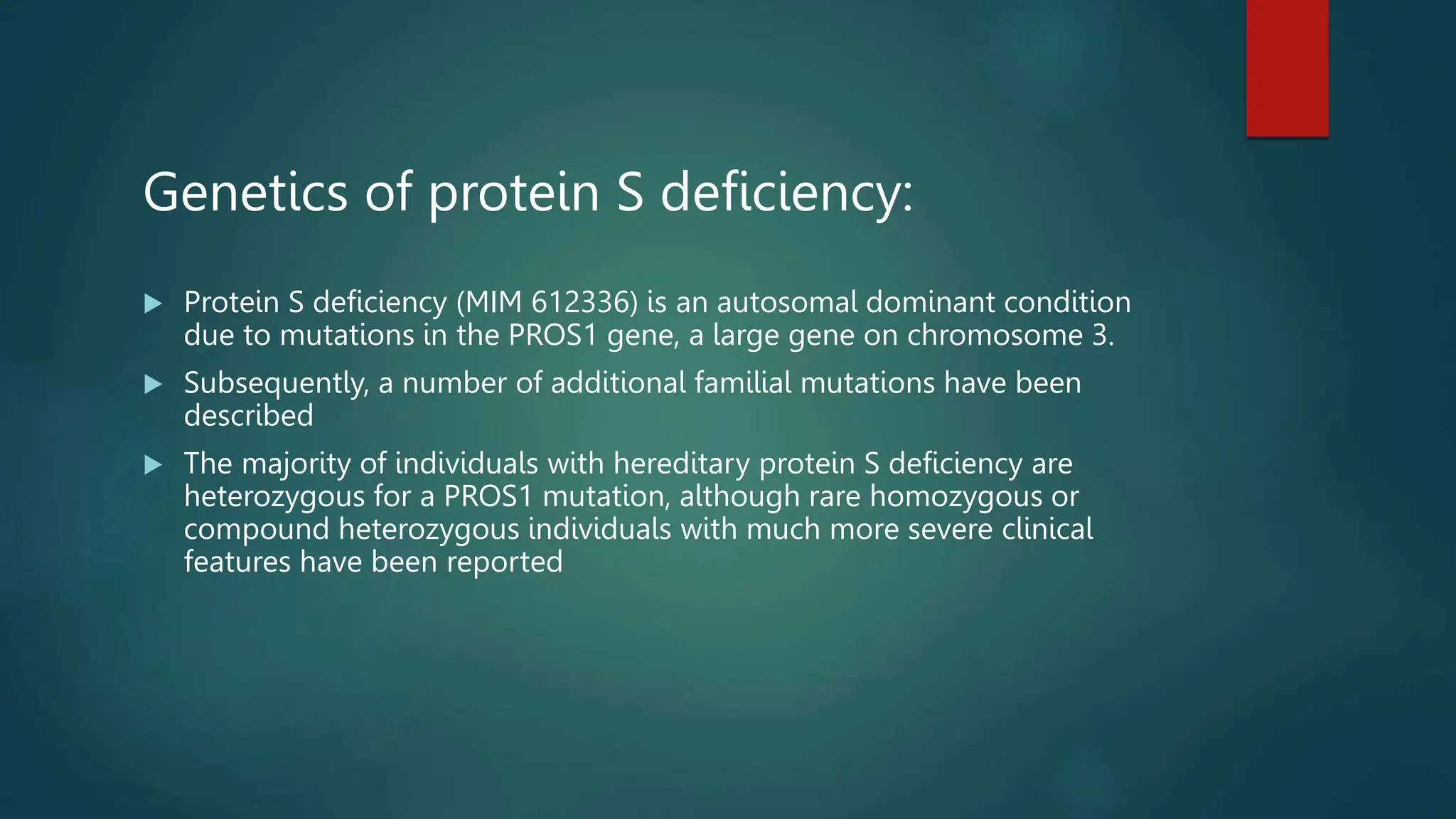 Genetics of protein S deficiency:

▶ Protein S deficiency (MIM 612336) is an autosomal dominant condition due to mutations in the PROS1 gene, a large gene on chromosome 3.

▶ Subsequently, a number of additional familial mutations have been described

▶ The majority of individuals with hereditary protein S deficiency are heterozygous for a PROS1 mutation, although rare homozygous or compound heterozygous individuals with much more severe clinical features have been reported